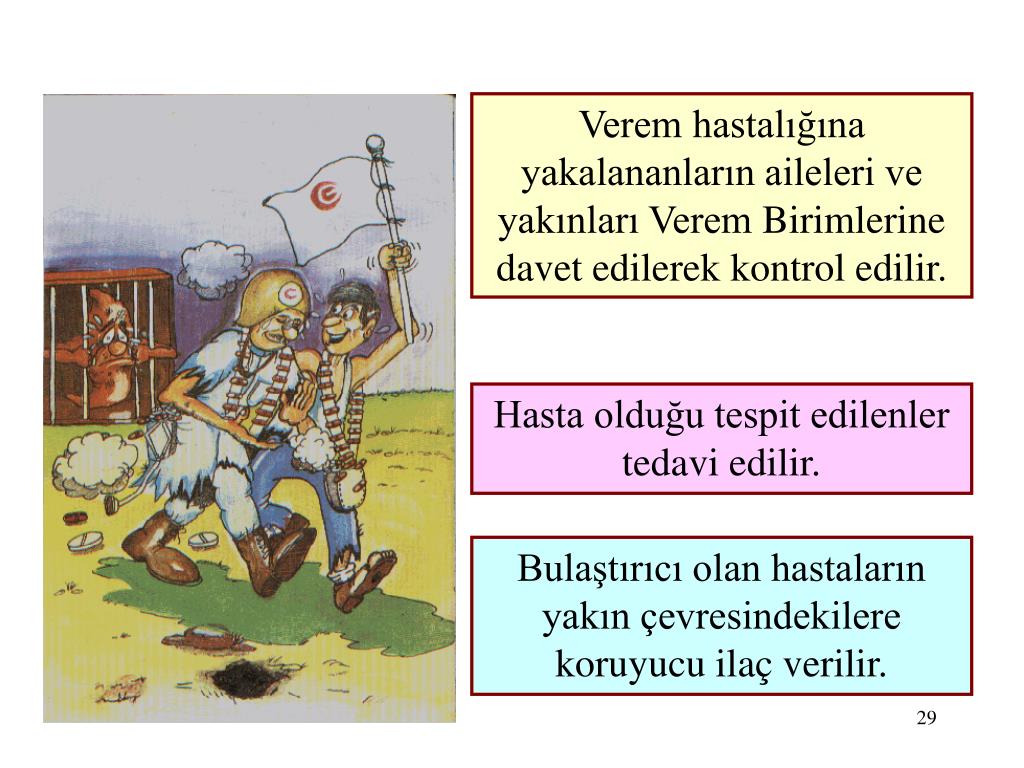 Verem hastalığına yakalananların aileleri ve yakınları Verem Birimlerine davet edilerek kontrol edilir.

Hasta olduğu tespit edilenler tedavi edilir.

Bulaştırıcı olan hastaların yakın çevresindekilere koruyucu ilaç verilir.

29